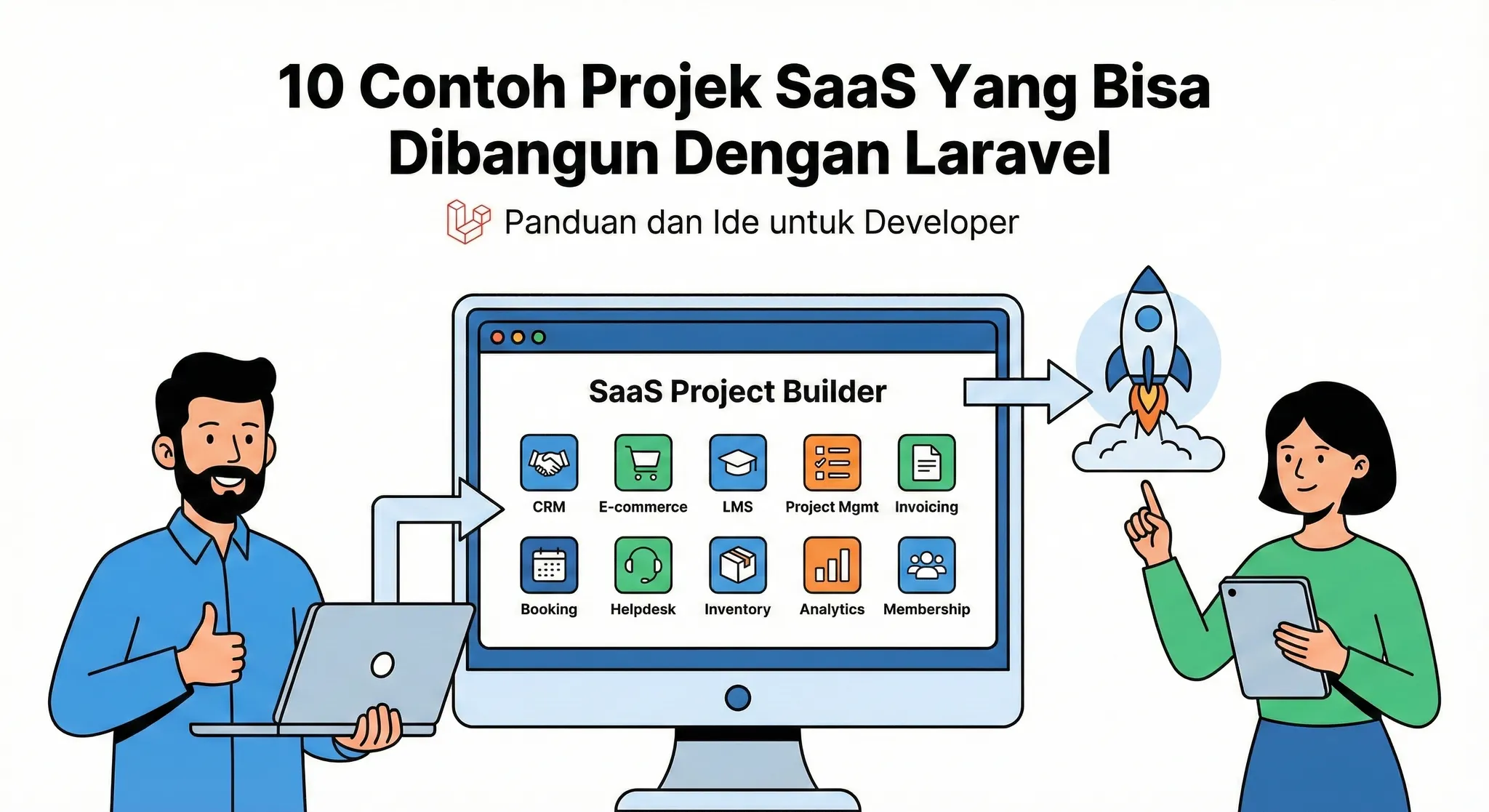 10 Contoh Projek SaaS Yang Bisa Dibangun Dengan Laravel

Panduan dan Ide untuk Developer

SaaS Project Builder

CRM
E-commerce
LMS
Project Mgmt
Invoicing
Booking
Helpdesk
Inventory
Analytics
Membership